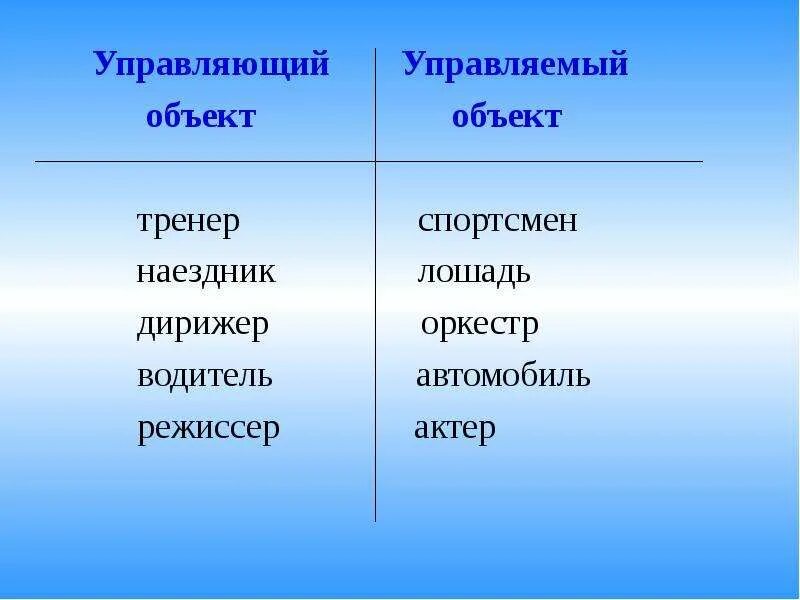 | Управляющий объект | Управляемый объект |
|---|---|
| тренер | спортсмен |
| наездник | лошадь |
| дирижер | оркестр |
| водитель | автомобиль |
| режиссер | актер |